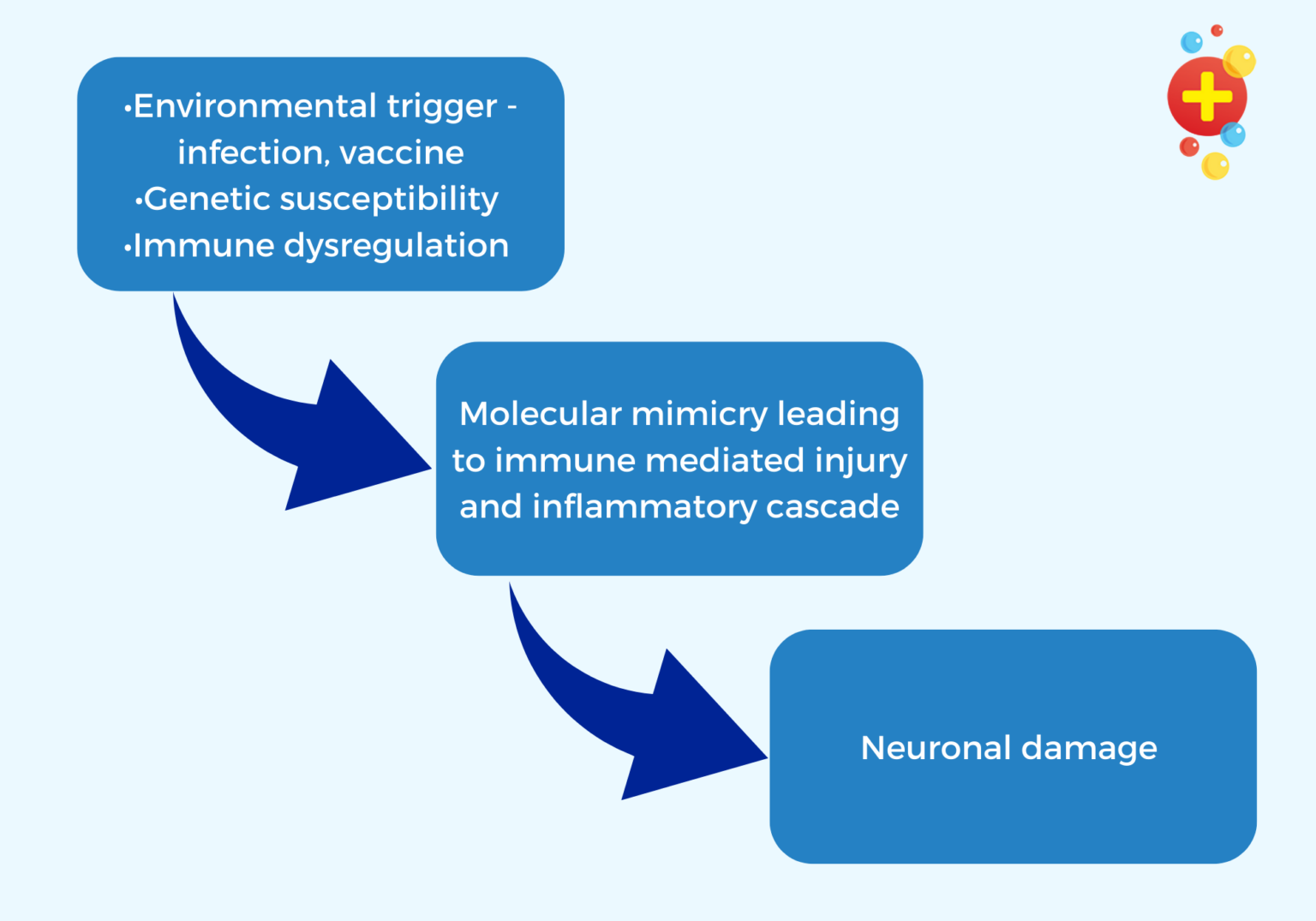 •Environmental trigger - infection, vaccine
•Genetic susceptibility
•Immune dysregulation

Molecular mimicry leading to immune mediated injury and inflammatory cascade

Neuronal damage